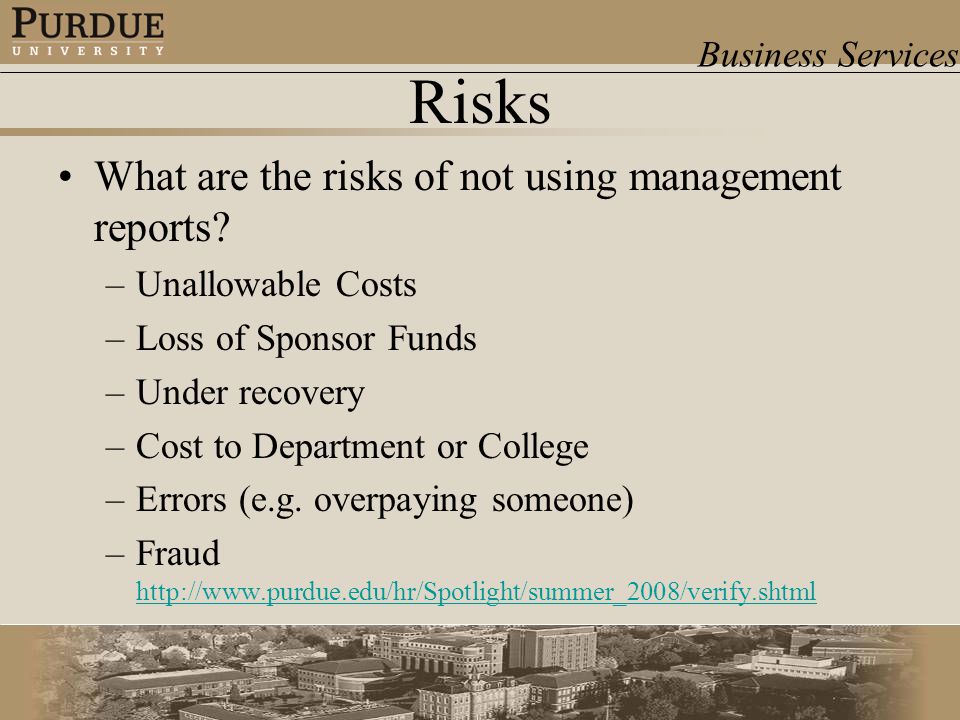 PURDUE
UNIVERSITY

Business Services

Risks

• What are the risks of not using management reports?
– Unallowable Costs
– Loss of Sponsor Funds
– Under recovery
– Cost to Department or College
– Errors (e.g. overpaying someone)
– Fraud http://www.purdue.edu/hr/Spotlight/summer_2008/verify.shtml